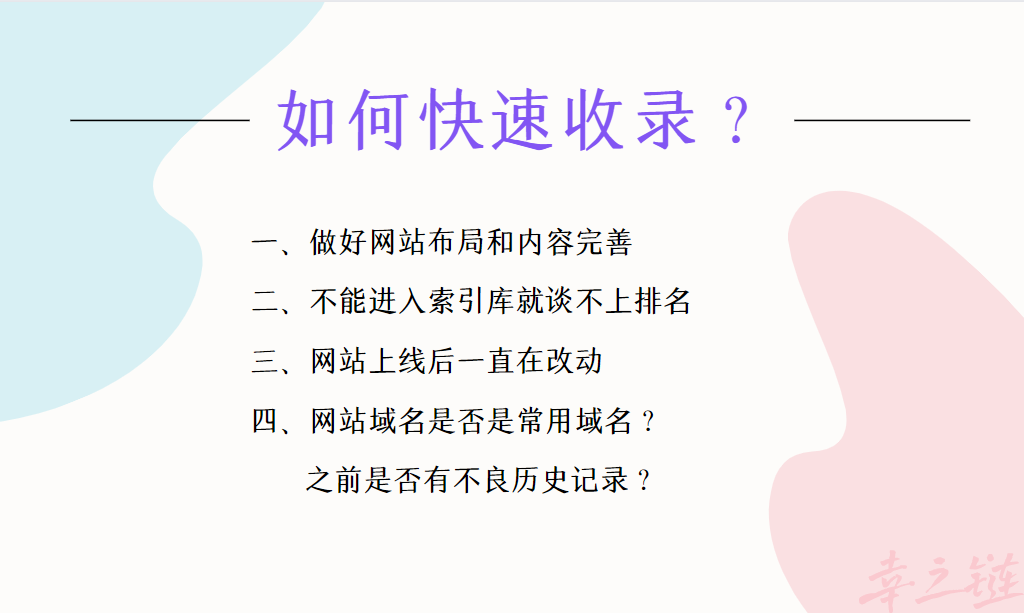 如何快速收录？

一、做好网站布局和内容完善

二、不能进入索引库就谈不上排名

三、网站上线后一直在改动

四、网站域名是否是常用域名？
之前是否有不良历史记录？

幸之链